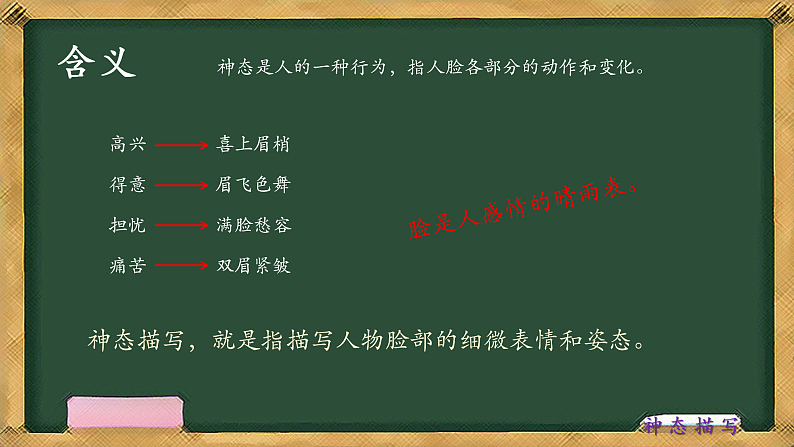 含义

神态是人的一种行为，指人脸各部分的动作和变化。

高兴 → 喜上眉梢

得意 → 眉飞色舞

担忧 → 满脸愁容

痛苦 → 双眉紧皱

脸是人感情的晴雨表。

神态描写，就是指描写人物脸部的细微表情和姿态。

神态描写